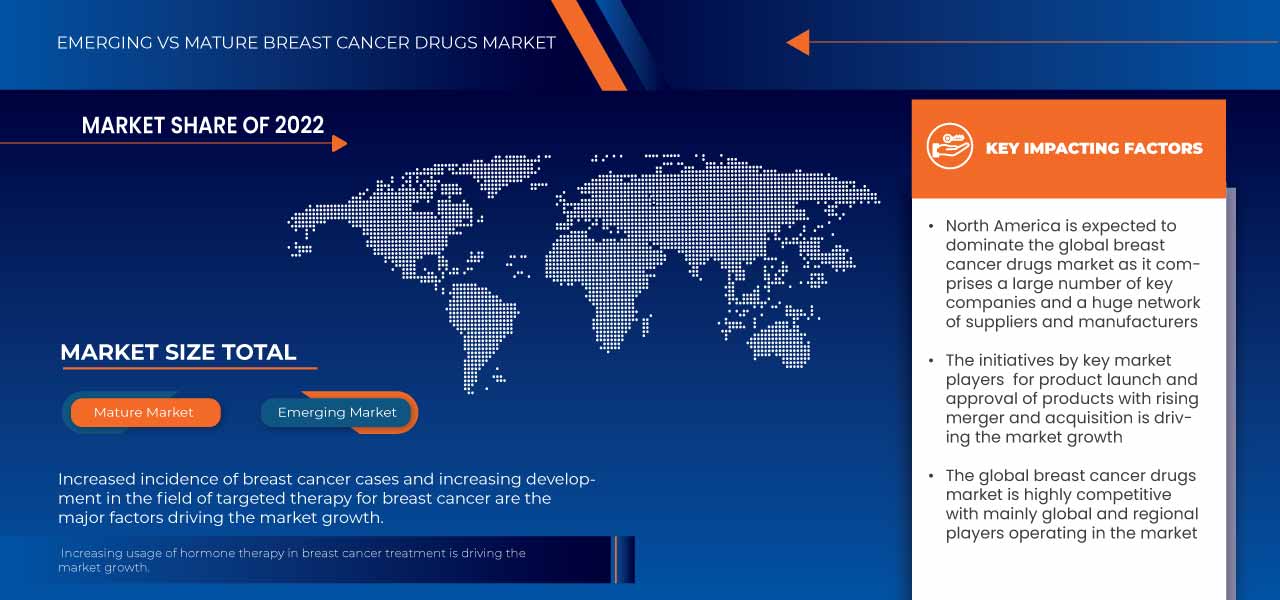 EMERGING VS MATURE BREAST CANCER DRUGS MARKET

MARKET SHARE OF 2022

MARKET SIZE TOTAL

Mature Market

Emerging Market

Increased incidence of breast cancer cases and increasing development in the field of targeted therapy for breast cancer are the major factors driving the market growth.

Increasing usage of hormone therapy in breast cancer treatment is driving the market growth.

KEY IMPACTING FACTORS

• North America is expected to dominate the global breast cancer drugs market as it comprises a large number of key companies and a huge network of suppliers and manufacturers

• The initiatives by key market players for product launch and approval of products with rising merger and acquisition is driving the market growth

• The global breast cancer drugs market is highly competitive with mainly global and regional players operating in the market